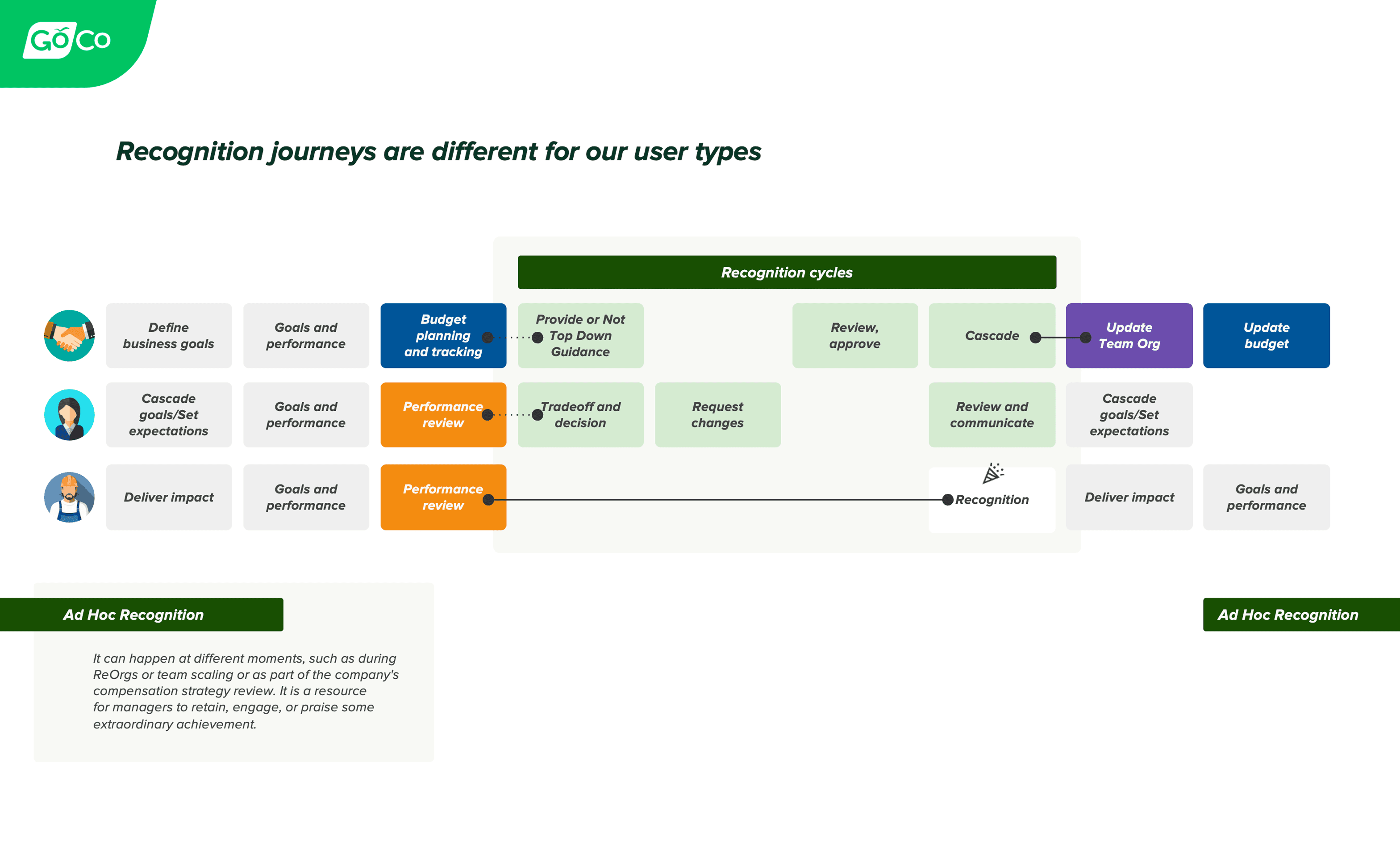 GoCo

Recognition journeys are different for our user types

Recognition cycles

Define business goals

Goals and performance

Budget planning and tracking

Provide or Not Top Down Guidance

Review, approve

Cascade

Update Team Org

Update budget

Cascade goals/Set expectations

Goals and performance

Performance review

Tradeoff and decision

Request changes

Review and communicate

Cascade goals/Set expectations

Deliver impact

Goals and performance

Performance review

Recognition

Deliver impact

Goals and performance

Ad Hoc Recognition

It can happen at different moments, such as during ReOrgs or team scaling or as part of the company's compensation strategy review. It is a resource for managers to retain, engage, or praise some extraordinary achievement.

Ad Hoc Recognition